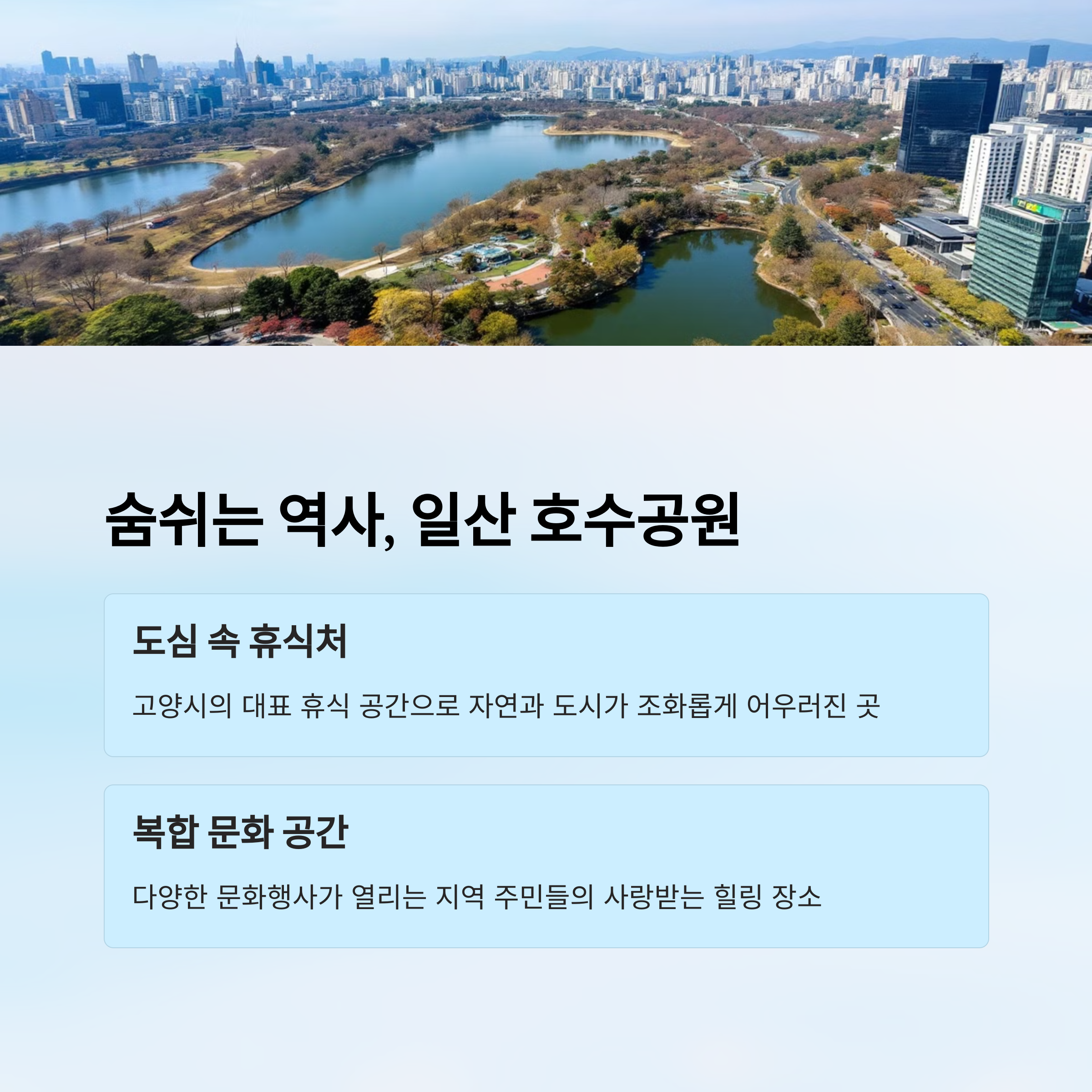 숨쉬는 역사, 일산 호수공원

도심 속 휴식처

고양시의 대표 휴식 공간으로 자연과 도시가 조화롭게 어우러진 곳

복합 문화 공간

다양한 문화행사가 열리는 지역 주민들의 사랑받는 힐링 장소